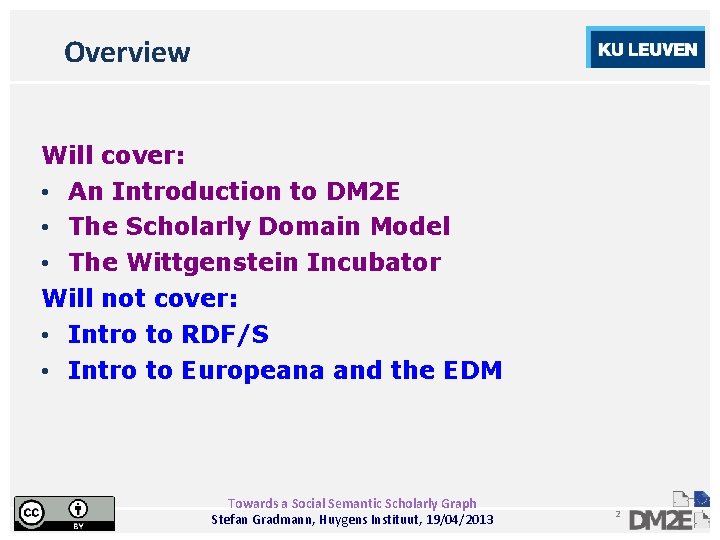 Overview

KU LEUVEN

Will cover:
• An Introduction to DM2E
• The Scholarly Domain Model
• The Wittgenstein Incubator

Will not cover:
• Intro to RDF/S
• Intro to Europeana and the EDM

cc BY

Towards a Social Semantic Scholarly Graph
Stefan Gradmann, Huygens Instituut, 19/04/2013

2

DM2E